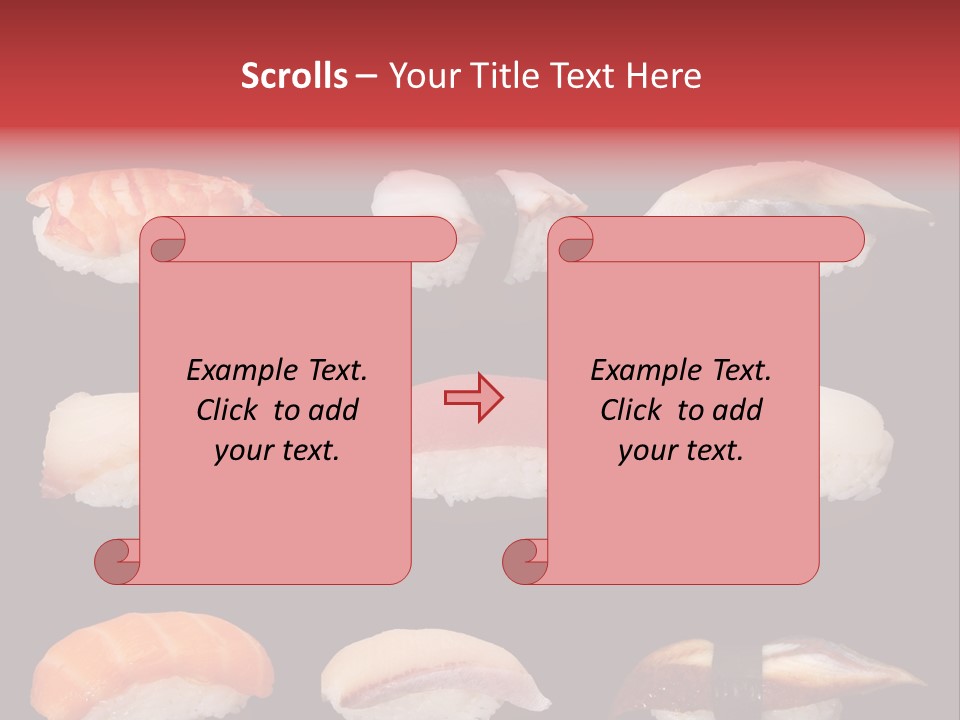 Scrolls – Your Title Text Here

Example Text. Click to add your text.

Example Text. Click to add your text.